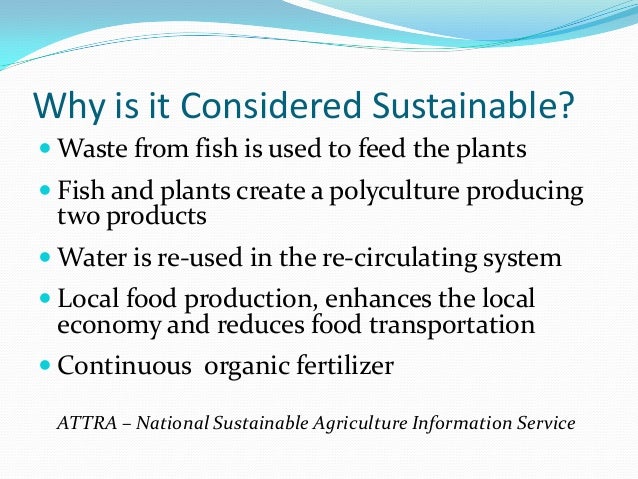 Why is it Considered Sustainable?

- Waste from fish is used to feed the plants
- Fish and plants create a polyculture producing two products
- Water is re-used in the re-circulating system
- Local food production, enhances the local economy and reduces food transportation
- Continuous  organic fertilizer

ATTRA – National Sustainable Agriculture Information Service